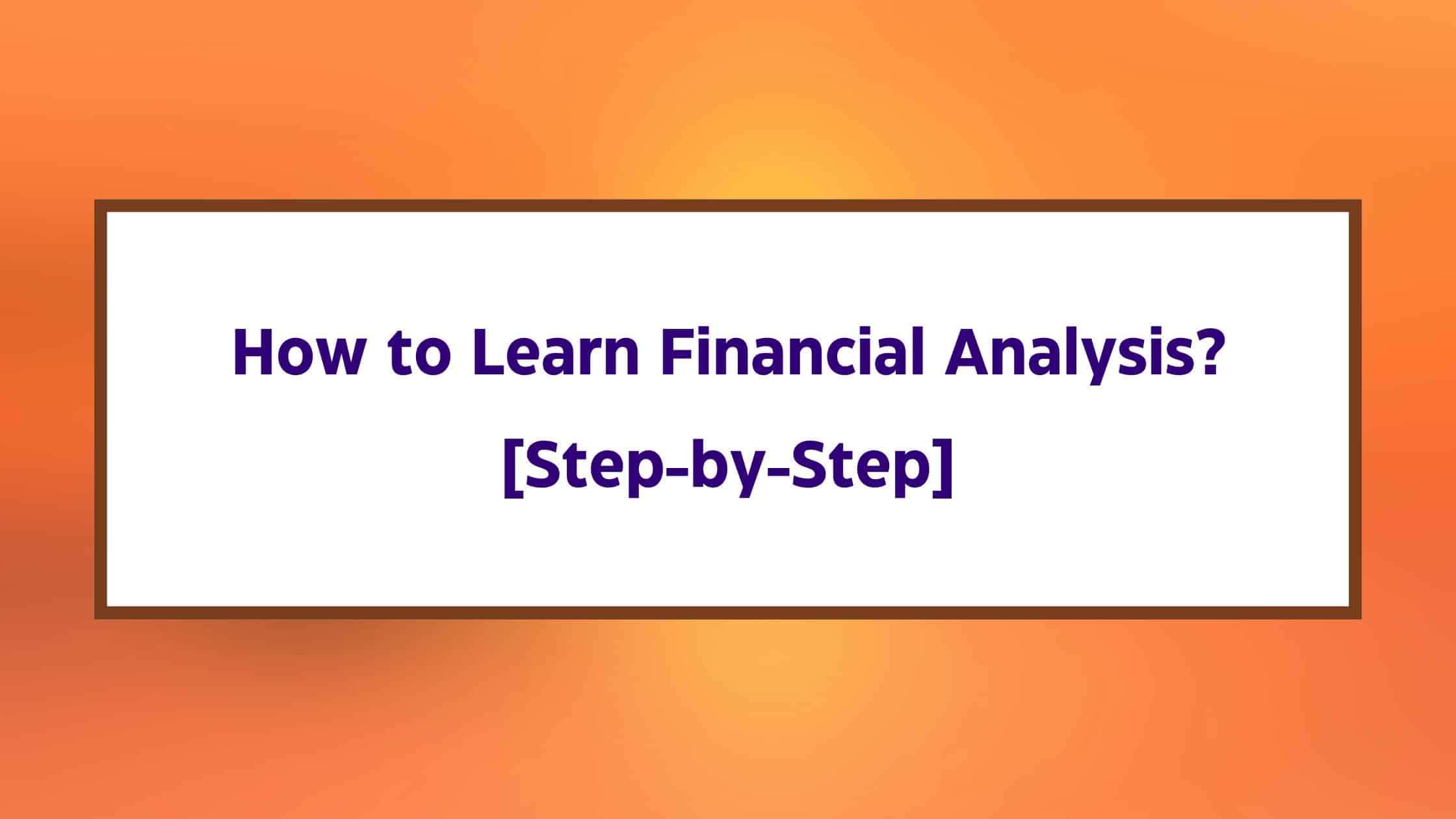 How to Learn Financial Analysis?
[Step-by-Step]